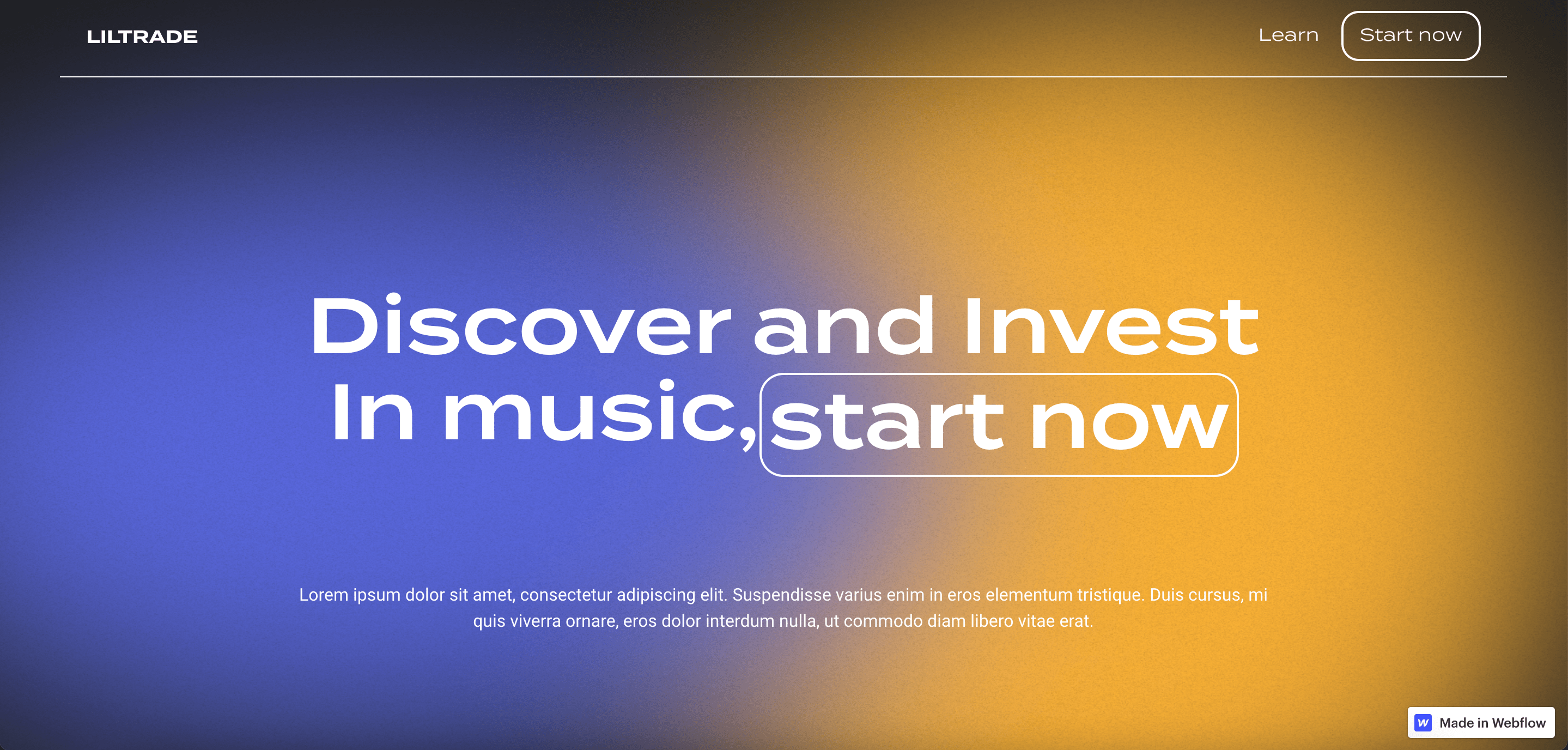 LILTRADE

Learn

Start now

Discover and Invest
In music, start now

Lorem ipsum dolor sit amet, consectetur adipiscing elit. Suspendisse varius enim in eros elementum tristique. Duis cursus, mi quis viverra ornare, eros dolor interdum nulla, ut commodo diam libero vitae erat.

Made in Webflow